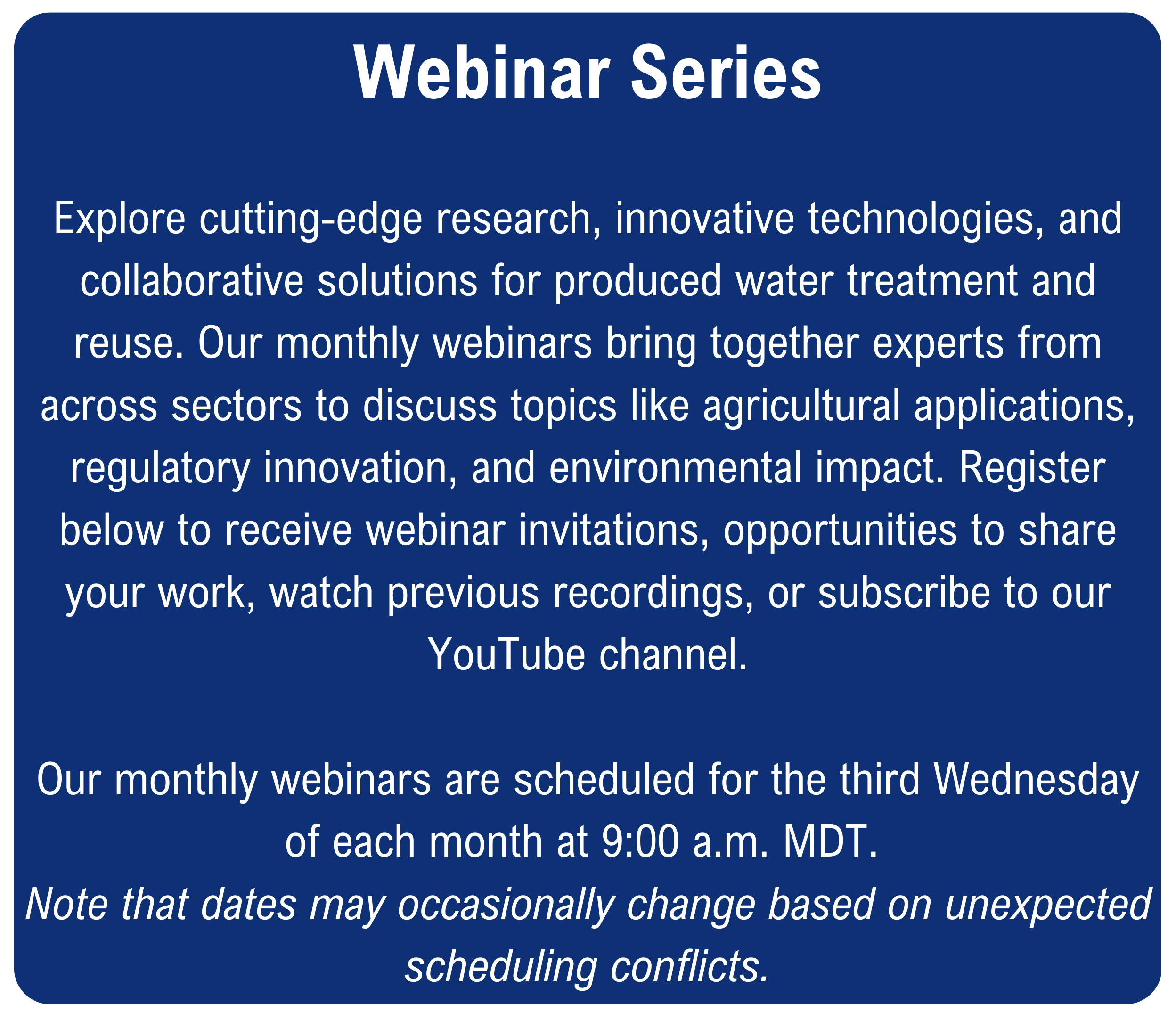 Webinar Series

Explore cutting-edge research, innovative technologies, and collaborative solutions for produced water treatment and reuse. Our monthly webinars bring together experts from across sectors to discuss topics like agricultural applications, regulatory innovation, and environmental impact. Register below to receive webinar invitations, opportunities to share your work, watch previous recordings, or subscribe to our YouTube channel.

Our monthly webinars are scheduled for the third Wednesday of each month at 9:00 a.m. MDT.
Note that dates may occasionally change based on unexpected scheduling conflicts.